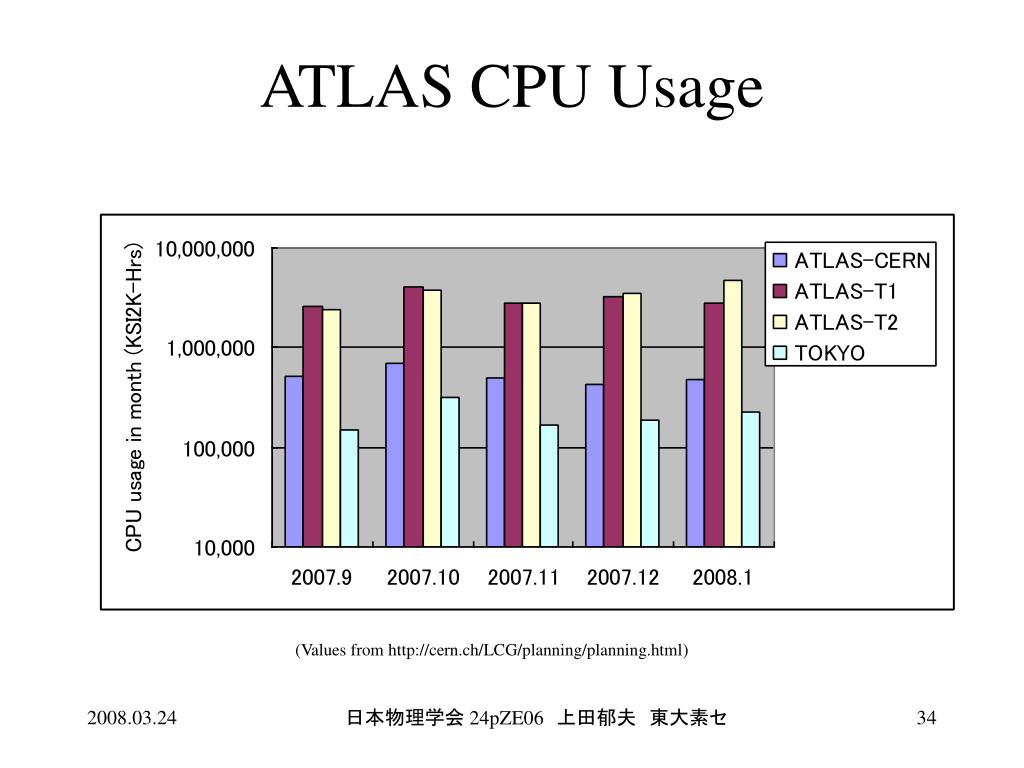 ATLAS CPU Usage

CPU usage in month (KSI2K-Hrs)

10,000,000
1,000,000
100,000
10,000

2007.9 2007.10 2007.11 2007.12 2008.1

ATLAS-CERN
ATLAS-T1
ATLAS-T2
TOKYO

(Values from http://cern.ch/LCG/planning/planning.html)

2008.03.24

日本物理学会 24pZE06 上田郁夫 東大素セ

34